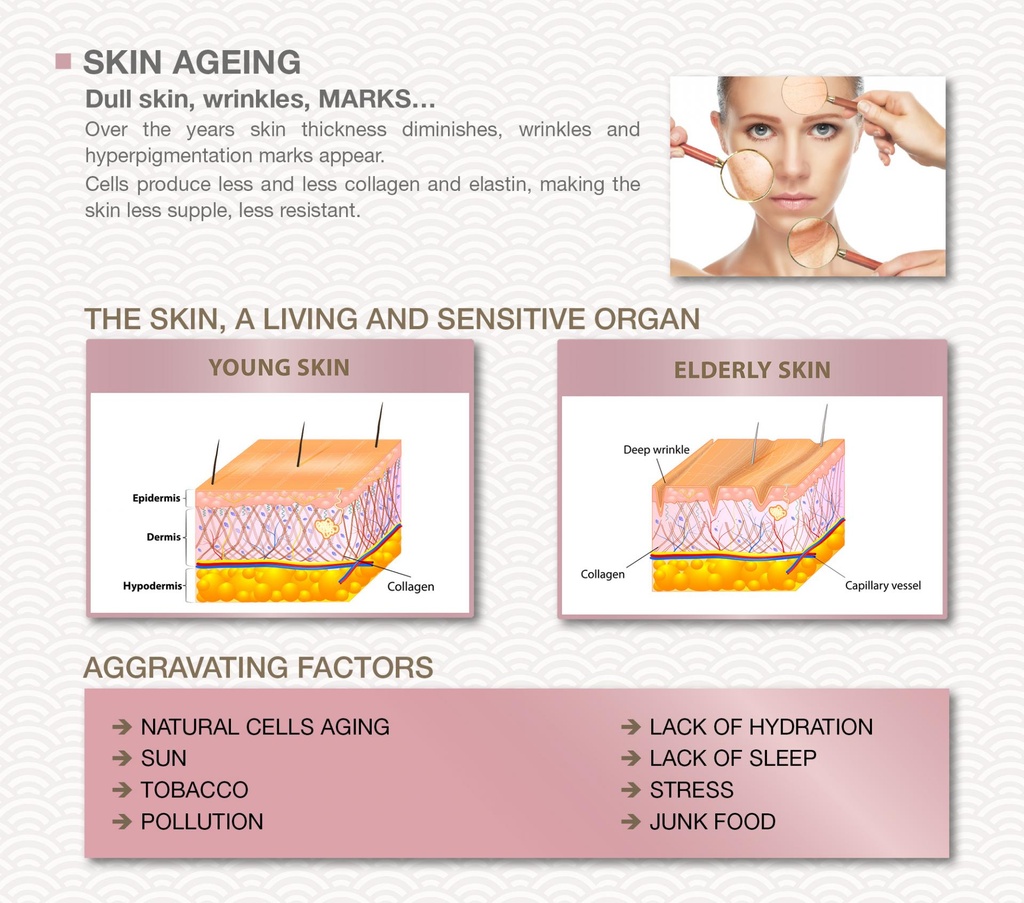 SKIN AGEING

Dull skin, wrinkles, MARKS…

Over the years skin thickness diminishes, wrinkles and hyperpigmentation marks appear.

Cells produce less and less collagen and elastin, making the skin less supple, less resistant.

THE SKIN, A LIVING AND SENSITIVE ORGAN

YOUNG SKIN

Epidermis
Dermis
Hypodermis
Collagen

ELDERLY SKIN

Deep wrinkle
Collagen
Capillary vessel

AGGRAVATING FACTORS

➔ NATURAL CELLS AGING
➔ SUN
➔ TOBACCO
➔ POLLUTION

➔ LACK OF HYDRATION
➔ LACK OF SLEEP
➔ STRESS
➔ JUNK FOOD